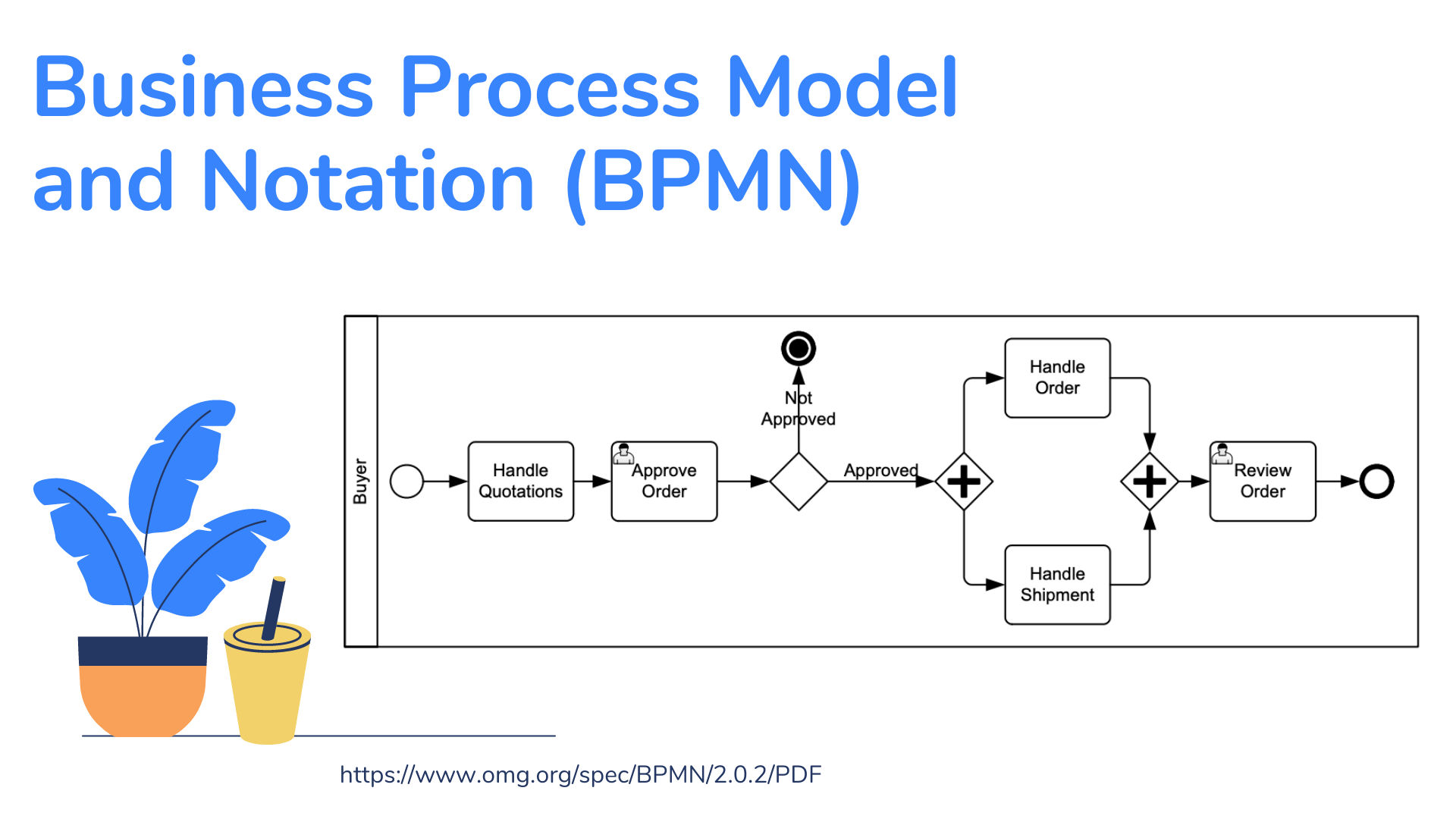 Business Process Model and Notation (BPMN)

Buyer

Handle Quotations

Approve Order

Not Approved

Approved

Handle Order

Handle Shipment

Review Order

https://www.omg.org/spec/BPMN/2.0.2/PDF